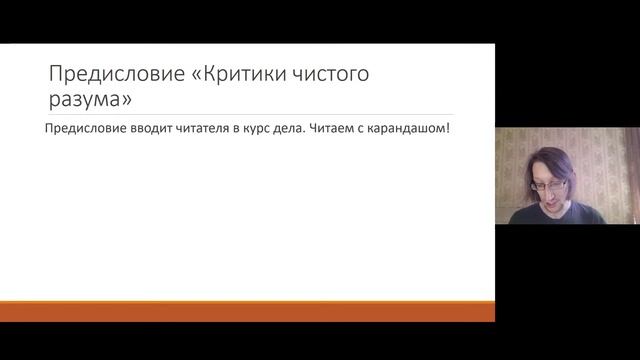 Предисловие «Критики чистого разума»

Предисловие вводит читателя в курс дела. Читаем с карандашом!